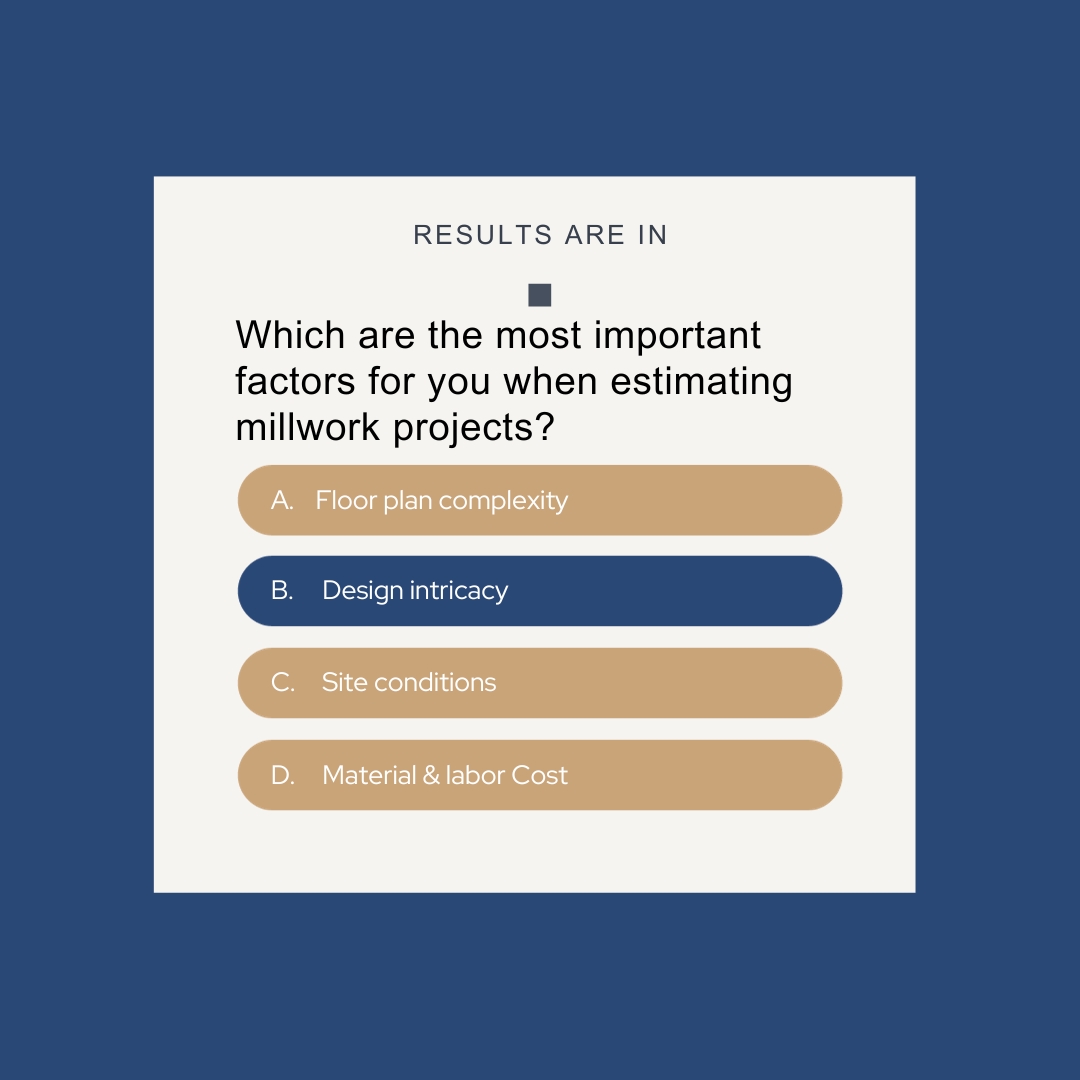 RESULTS ARE IN

Which are the most important factors for you when estimating millwork projects?

A. Floor plan complexity

B. Design intricacy

C. Site conditions

D. Material & labor Cost